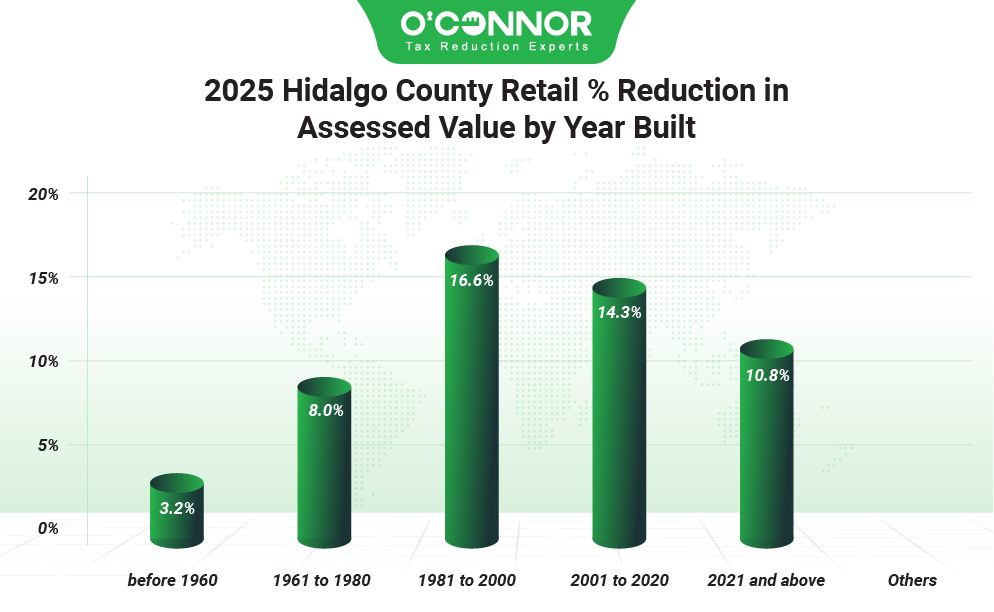 O'CONNOR
Tax Reduction Experts

2025 Hidalgo County Retail % Reduction in Assessed Value by Year Built

20%
15%
10%
5%
0%

3.2%
8.0%
16.6%
14.3%
10.8%

before 1960
1961 to 1980
1981 to 2000
2001 to 2020
2021 and above
Others